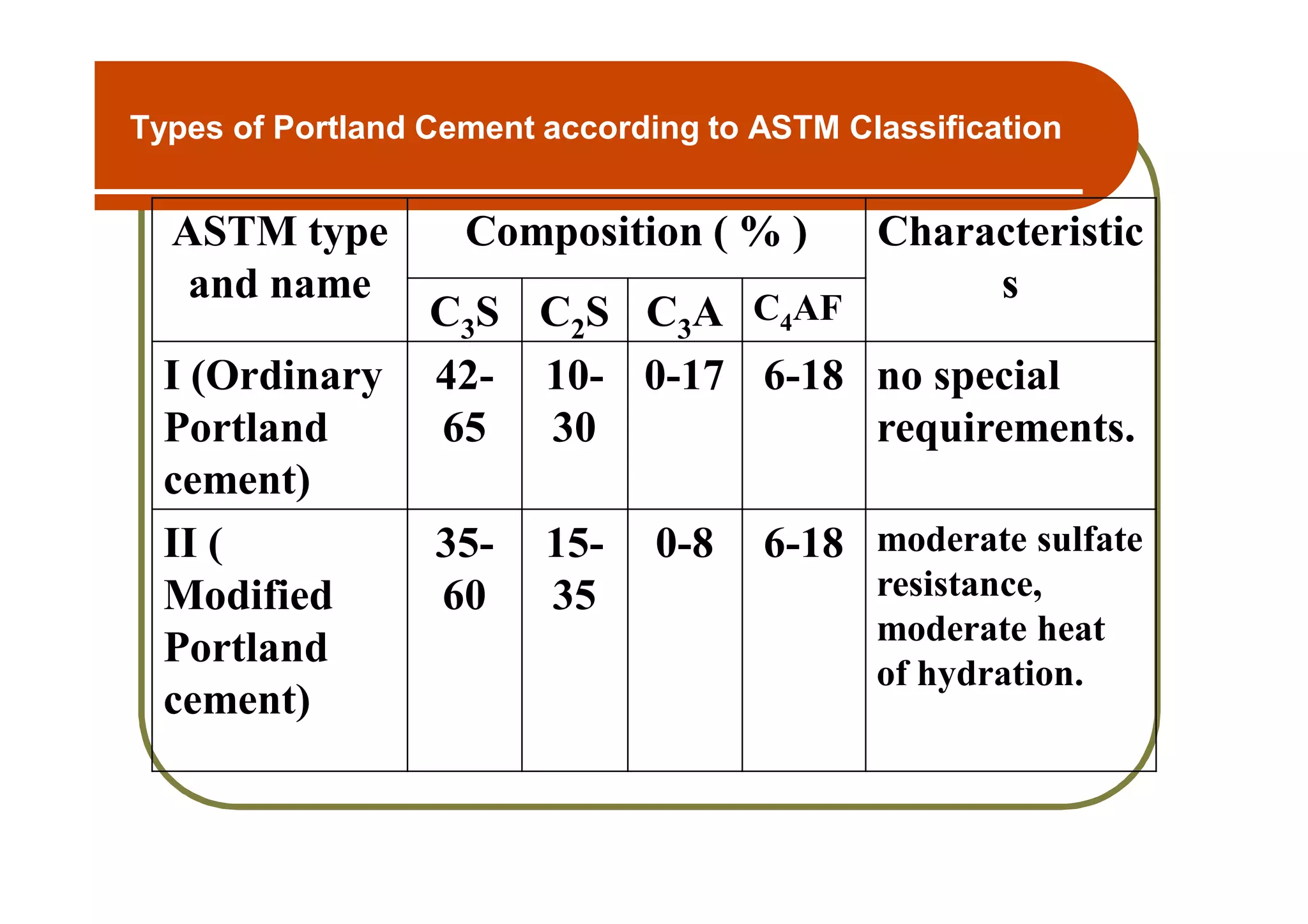 Types of Portland Cement according to ASTM Classification

| ASTM type and name | Composition ( % ) | | | | Characteristics |
|---|---|---|---|---|---|
| | $C_3S$ | $C_2S$ | $C_3A$ | $C_4AF$ | |
| I (Ordinary Portland cement) | 42-65 | 10-30 | 0-17 | 6-18 | no special requirements. |
| II ( Modified Portland cement) | 35-60 | 15-35 | 0-8 | 6-18 | moderate sulfate resistance, moderate heat of hydration. |